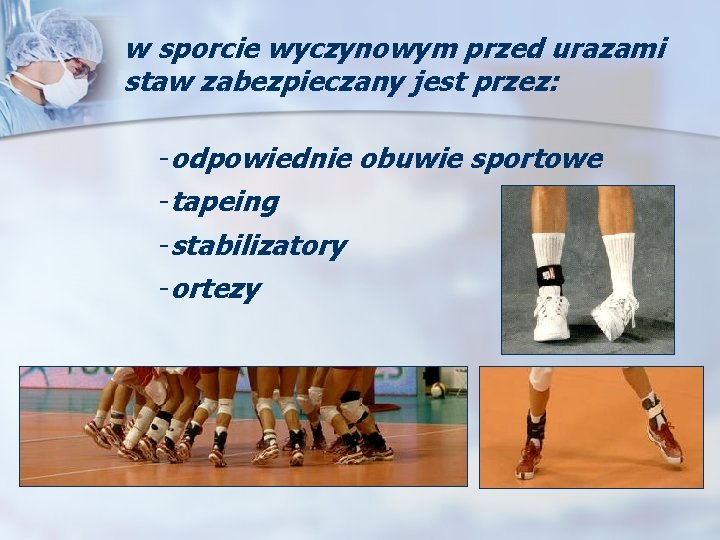 w sporcie wyczynowym przed urazami staw zabezpieczany jest przez:

-odpowiednie obuwie sportowe

-tapeing

-stabilizatory

-ortezy